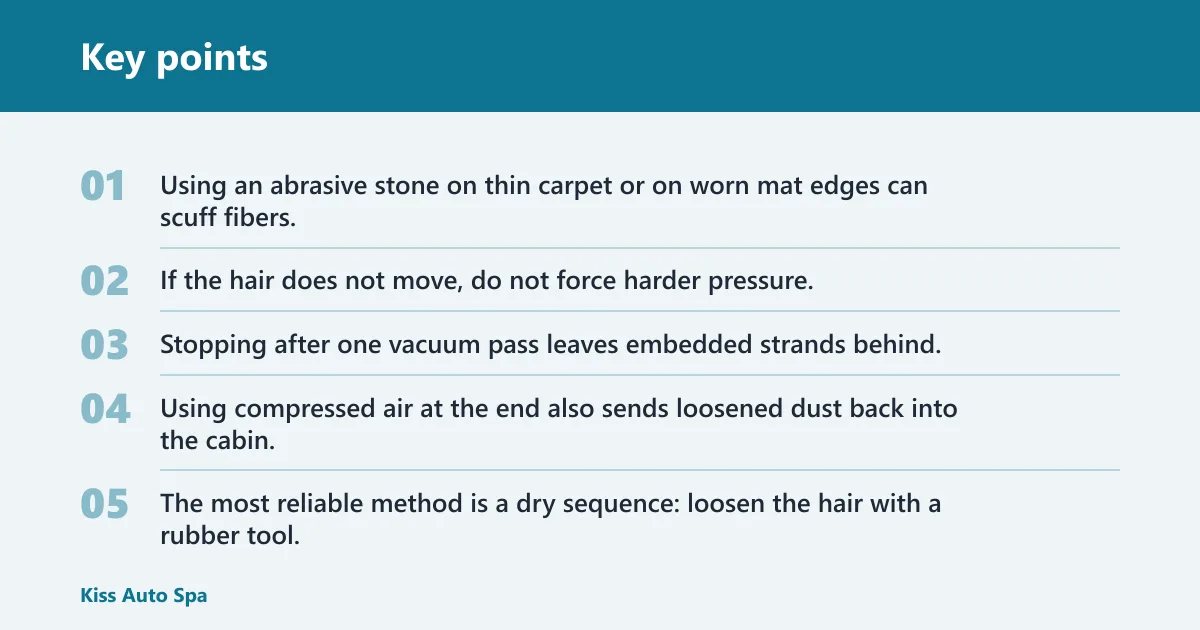 Key points

01 Using an abrasive stone on thin carpet or on worn mat edges can scuff fibers.

02 If the hair does not move, do not force harder pressure.

03 Stopping after one vacuum pass leaves embedded strands behind.

04 Using compressed air at the end also sends loosened dust back into the cabin.

05 The most reliable method is a dry sequence: loosen the hair with a rubber tool.

Kiss Auto Spa